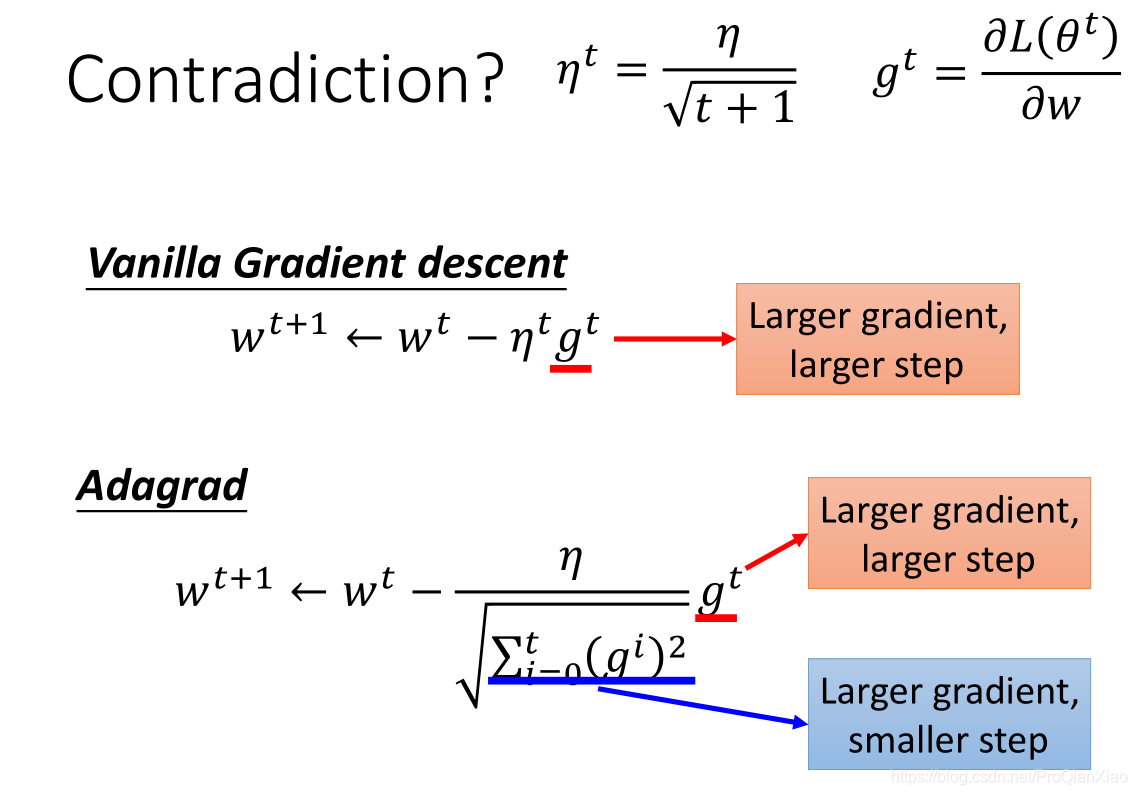 Contradiction? $\eta^t = \frac{\eta}{\sqrt{t+1}}$ $g^t = \frac{\partial L(\theta^t)}{\partial w}$

Vanilla Gradient descent

$w^{t+1} \leftarrow w^t - \eta^t g^t$

Larger gradient, larger step

Adagrad

$w^{t+1} \leftarrow w^t - \frac{\eta}{\sqrt{\sum_{i=0}^{t}(g^i)^2}} g^t$

Larger gradient, larger step

Larger gradient, smaller step

https://blog.csdn.net/ProQianXiao